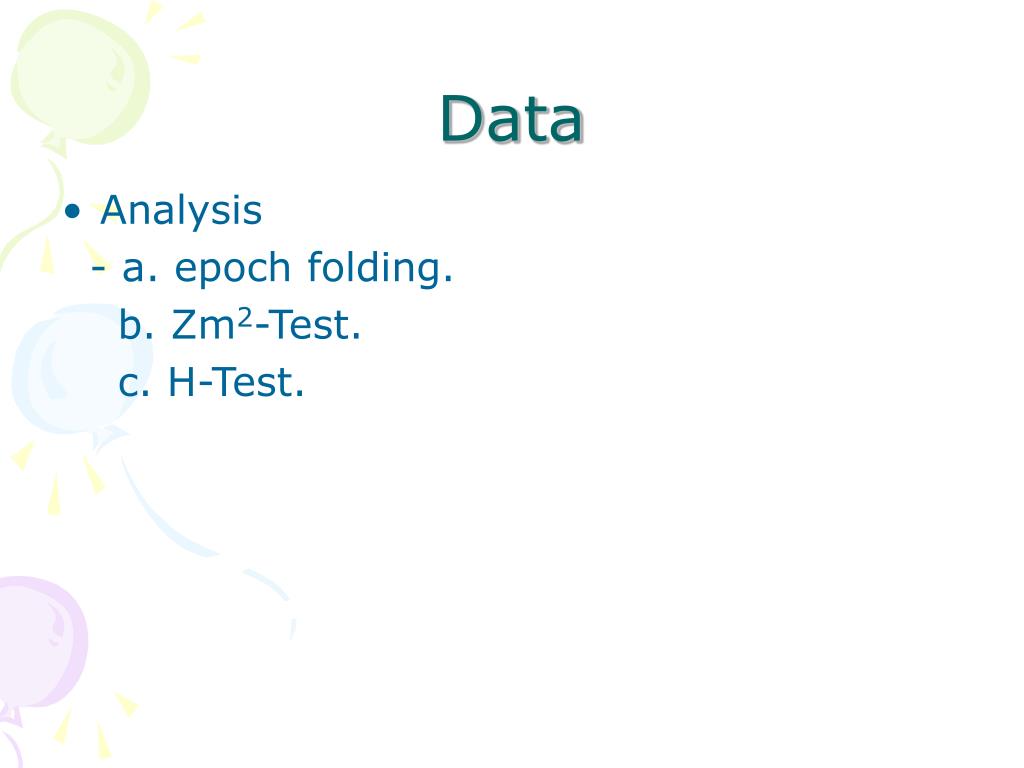 Data

• Analysis
- a. epoch folding.
b. $Zm^2$-Test.
c. H-Test.